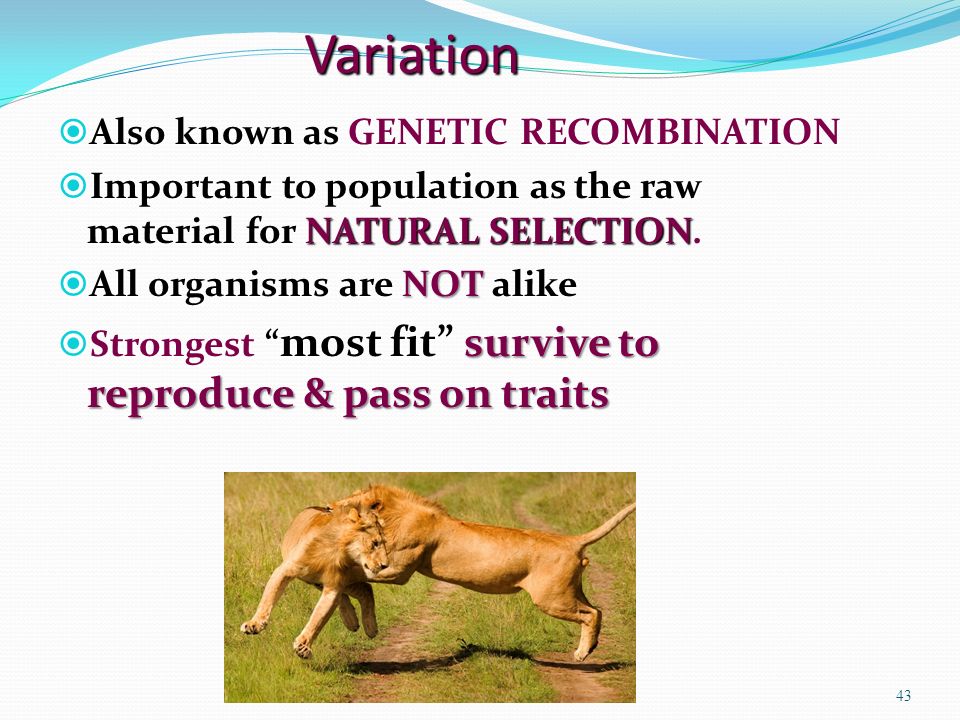 Variation

Also known as GENETIC RECOMBINATION

Important to population as the raw material for NATURAL SELECTION.

All organisms are NOT alike

Strongest “most fit” survive to reproduce & pass on traits

43